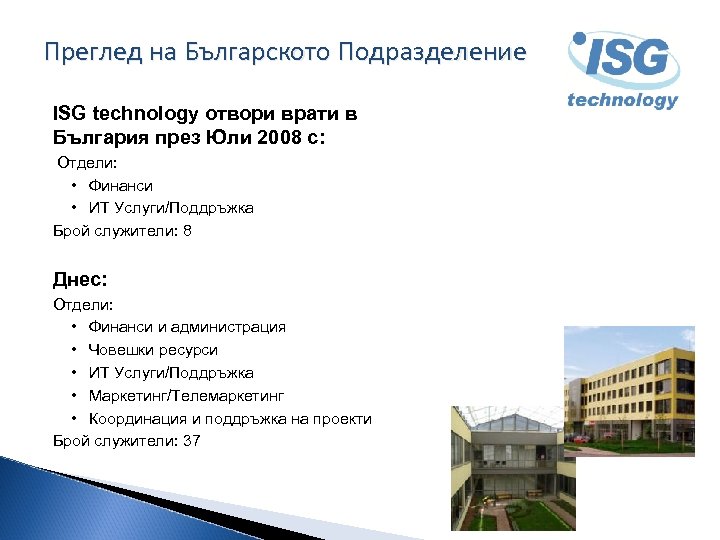 Преглед на Българското Подразделение

ISG technology

ISG technology отвори врати в България през Юли 2008 с:

Отдели:
• Финанси
• ИТ Услуги/Поддръжка
Брой служители: 8

Днес:

Отдели:
• Финанси и администрация
• Човешки ресурси
• ИТ Услуги/Поддръжка
• Маркетинг/Телемаркетинг
• Координация и поддръжка на проекти
Брой служители: 37